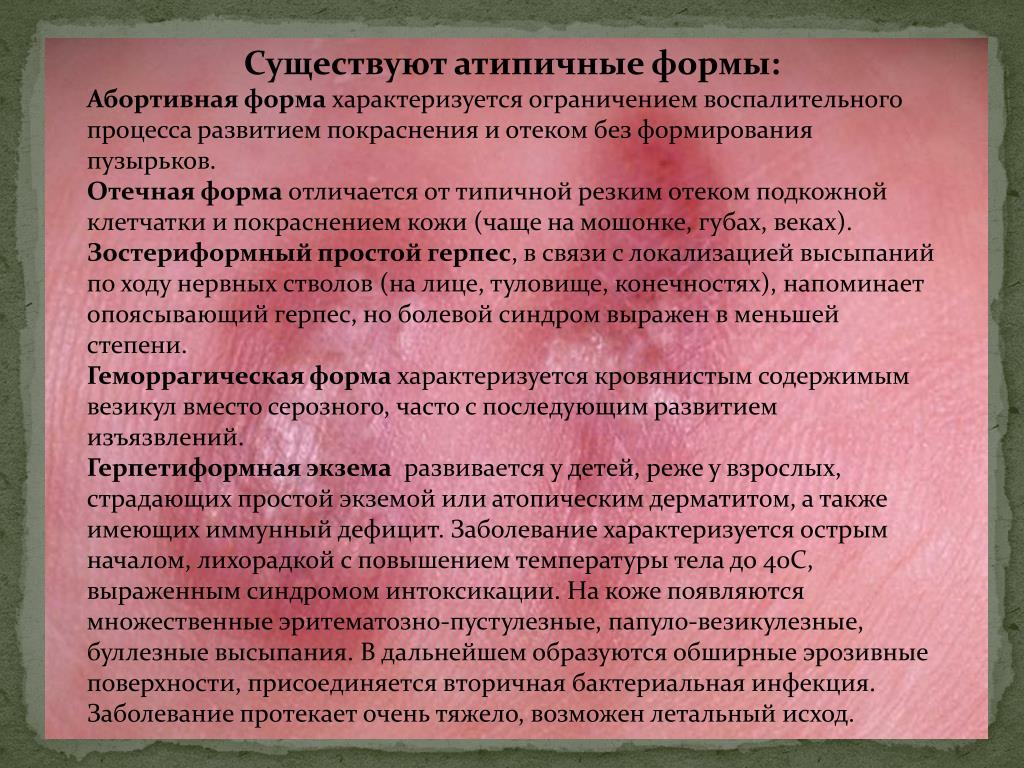 Существуют атипичные формы:

Абортивная форма характеризуется ограничением воспалительного процесса развитием покраснения и отеком без формирования пузырьков.

Отечная форма отличается от типичной резким отеком подкожной клетчатки и покраснением кожи (чаще на мошонке, губах, веках).

Зостериформный простой герпес, в связи с локализацией высыпаний по ходу нервных стволов (на лице, туловище, конечностях), напоминает опоясывающий герпес, но болевой синдром выражен в меньшей степени.

Геморрагическая форма характеризуется кровянистым содержимым везикул вместо серозного, часто с последующим развитием изъязвлений.

Герпетиформная экзема развивается у детей, реже у взрослых, страдающих простой экземой или атопическим дерматитом, а также имеющих иммунный дефицит. Заболевание характеризуется острым началом, лихорадкой с повышением температуры тела до 40С, выраженным синдромом интоксикации. На коже появляются множественные эритематозно-пустулезные, папуло-везикулезные, буллезные высыпания. В дальнейшем образуются обширные эрозивные поверхности, присоединяется вторичная бактериальная инфекция. Заболевание протекает очень тяжело, возможен летальный исход.